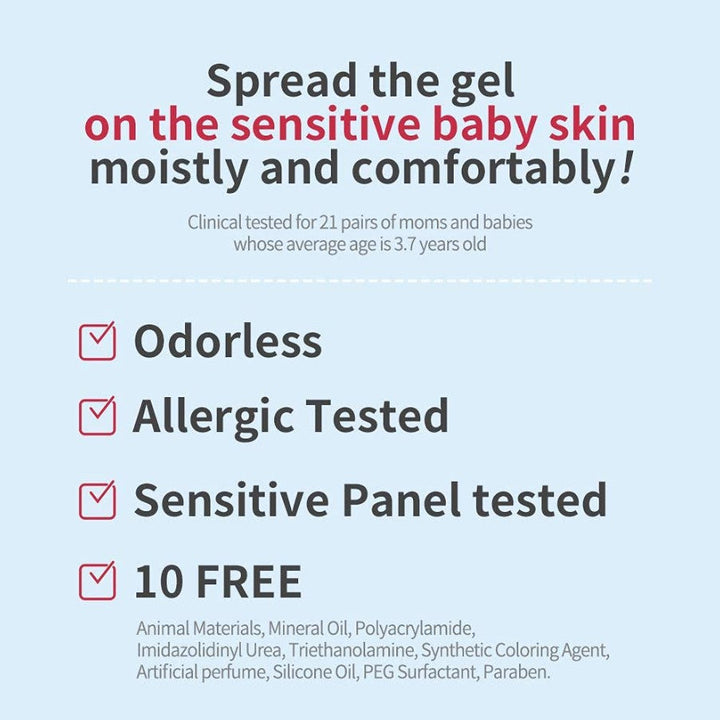 Spread the gel
on the sensitive baby skin
moistly and comfortably!

Clinical tested for 21 pairs of moms and babies whose average age is 3.7 years old

Odorless

Allergic Tested

Sensitive Panel tested

10 FREE

Animal Materials, Mineral Oil, Polyacrylamide, Imidazolidinyl Urea, Triethanolamine, Synthetic Coloring Agent, Artificial perfume, Silicone Oil, PEG Surfactant, Paraben.